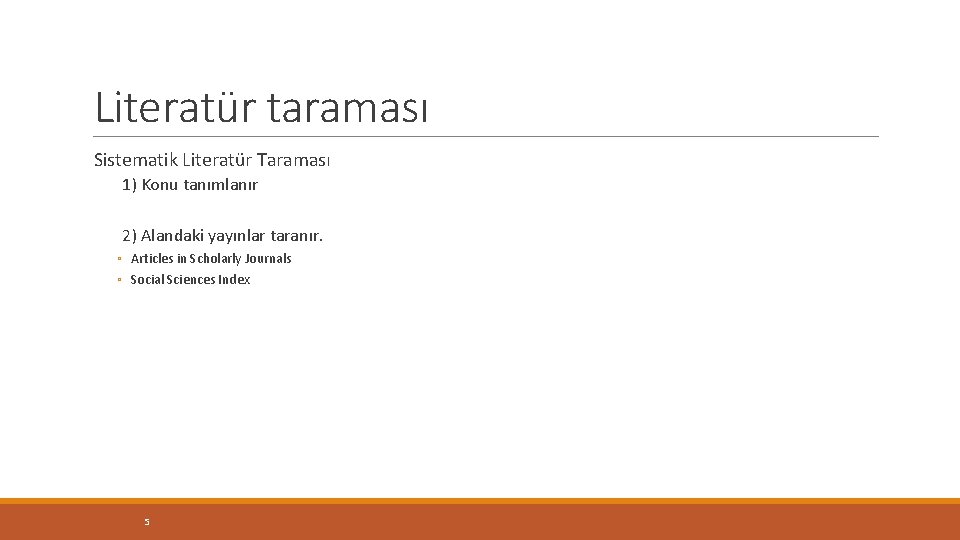 Literatür taraması

Sistematik Literatür Taraması

1) Konu tanımlanır

2) Alandaki yayınlar taranır.

◦ Articles in Scholarly Journals
◦ Social Sciences Index

5